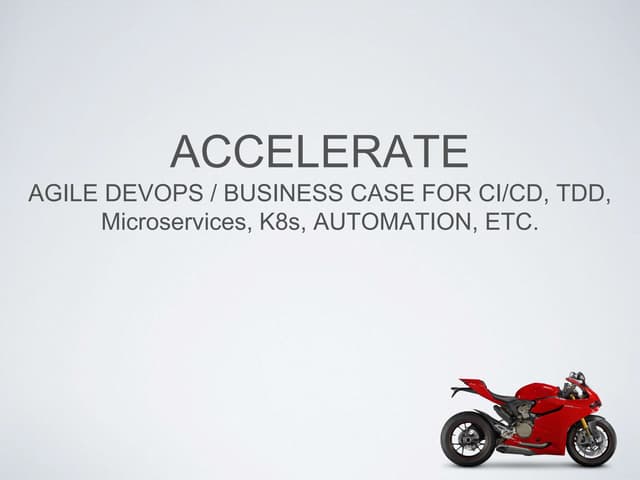 ACCELERATE

AGILE DEVOPS / BUSINESS CASE FOR CI/CD, TDD, Microservices, K8s, AUTOMATION, ETC.